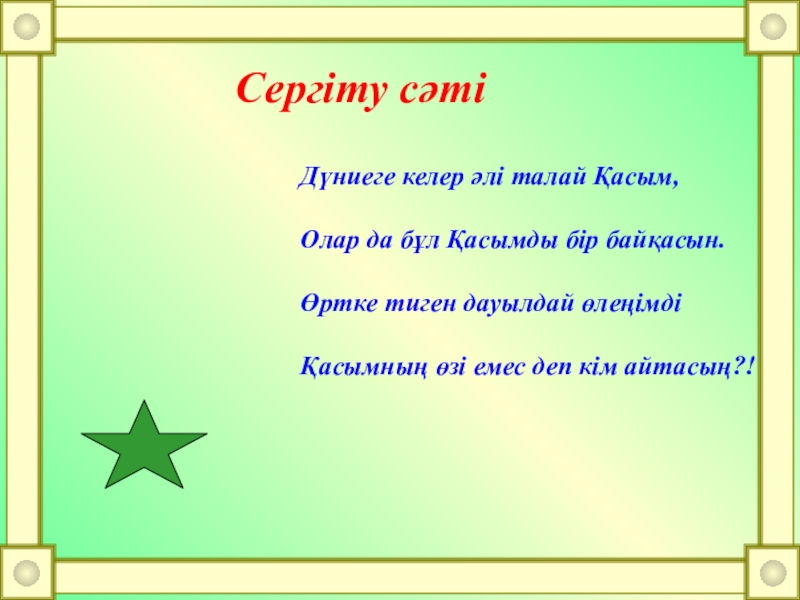 Сергіту сәті

Дүниеге келер әлі талай Қасым,

Олар да бұл Қасымды бір байқасын.

Өртке тиген дауылдай өлеңімді

Қасымның өзі емес деп кім айтасың?!